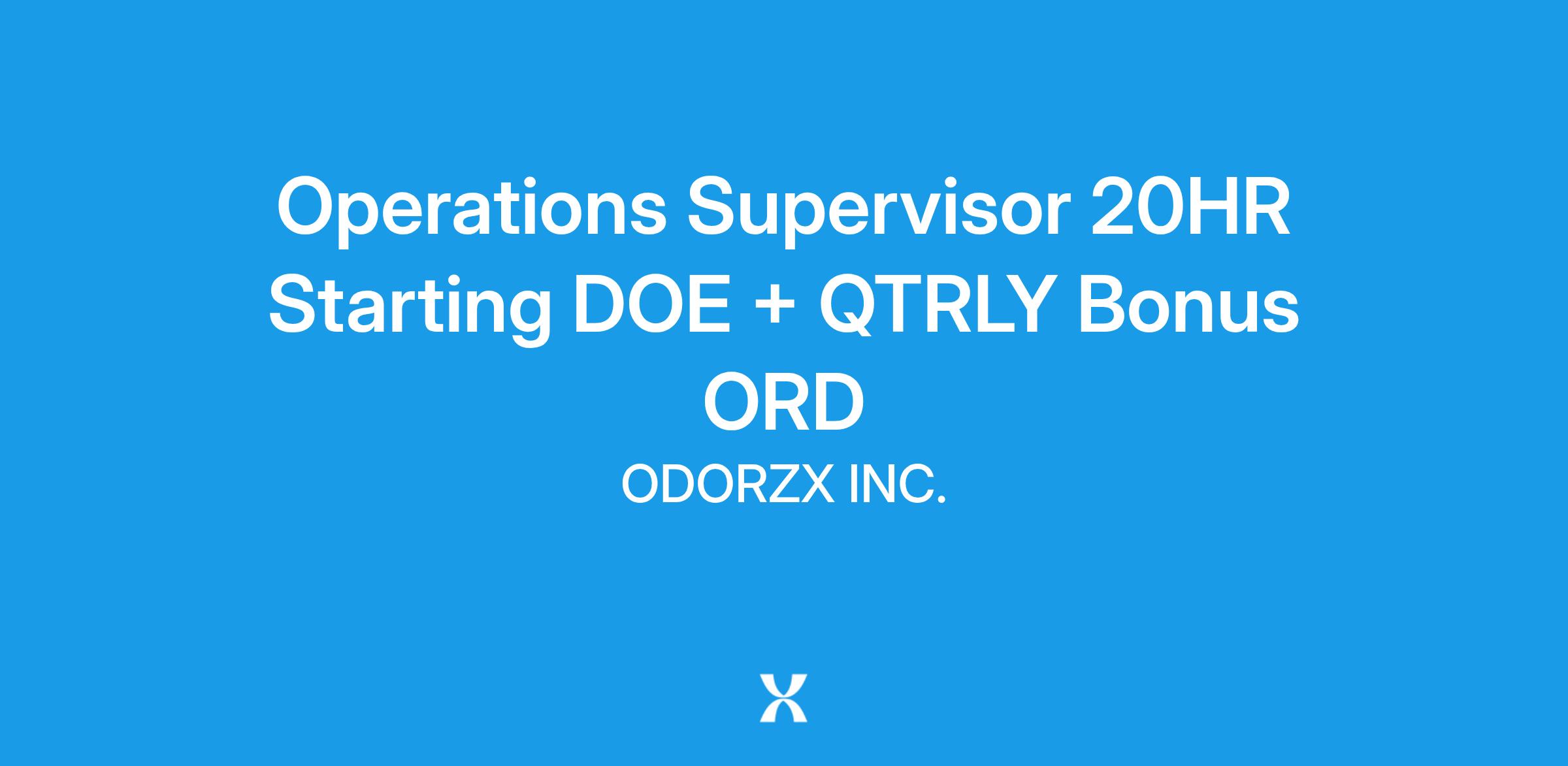 Operations Supervisor 20HR Starting DOE + QTRLY Bonus ORD

ODORZX INC.